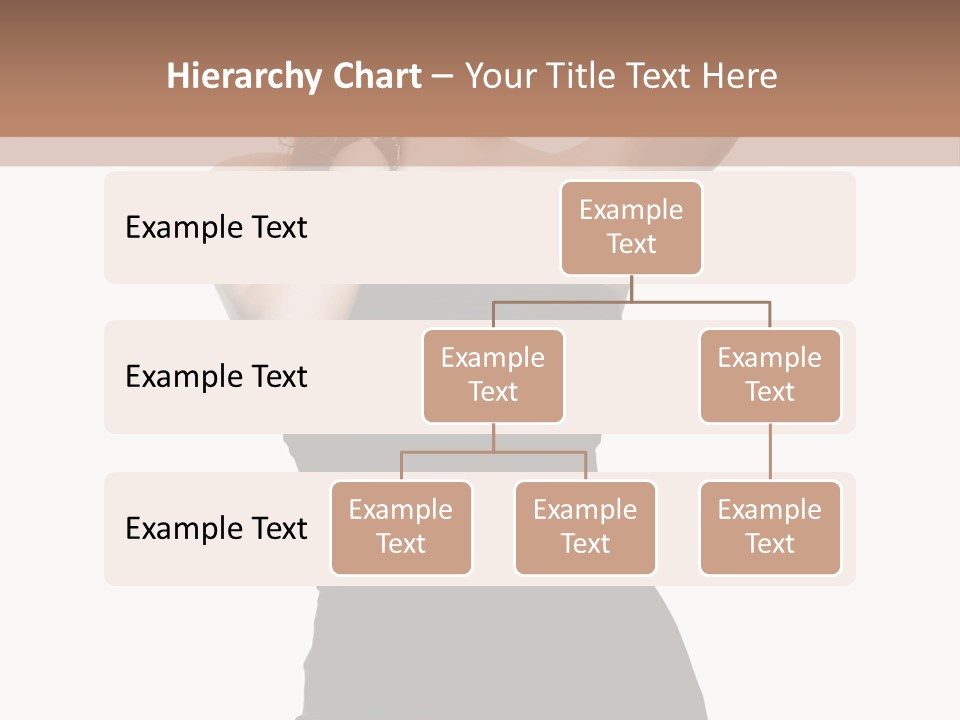 Hierarchy Chart – Your Title Text Here

Example Text

Example Text

Example Text

Example Text

Example Text

Example Text

Example Text

Example Text

Example Text